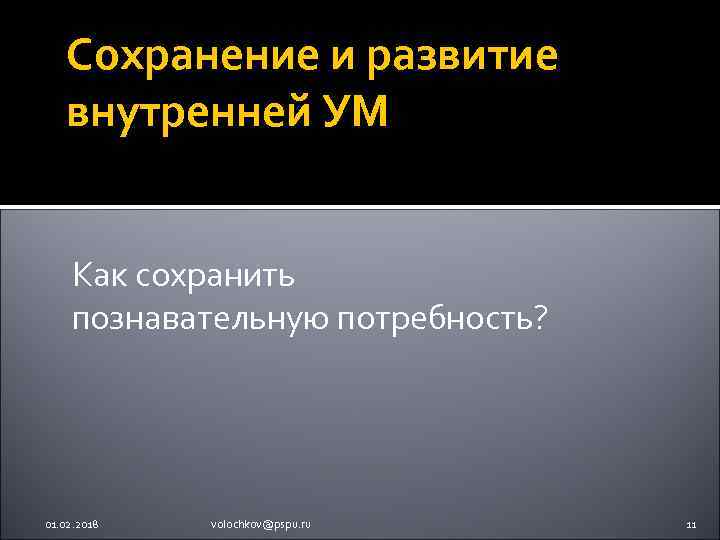 Сохранение и развитие внутренней УМ

Как сохранить познавательную потребность?

01.02.2018

volochkov@pspu.ru

11